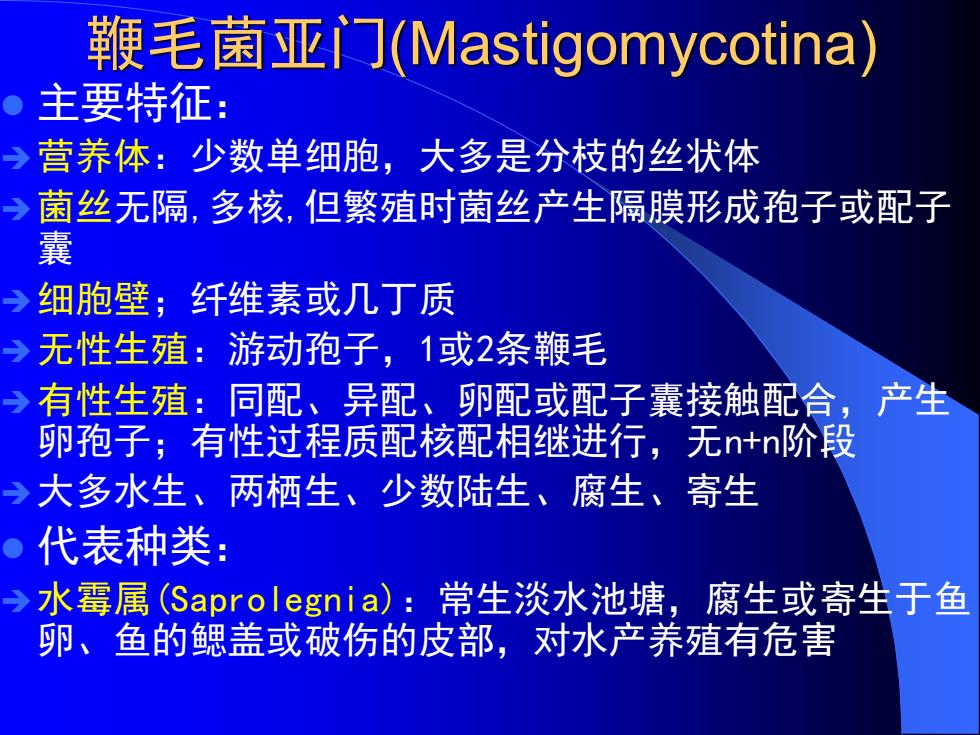 鞭毛菌亚门(Mastigomycotina)

主要特征：

营养体：少数单细胞，大多是分枝的丝状体

菌丝无隔,多核,但繁殖时菌丝产生隔膜形成孢子或配子囊

细胞壁；纤维素或几丁质

无性生殖：游动孢子，1或2条鞭毛

有性生殖：同配、异配、卵配或配子囊接触配合，产生卵孢子；有性过程质配核配相继进行，无n+n阶段

大多水生、两栖生、少数陆生、腐生、寄生

代表种类：

水霉属(Saprolegnia)：常生淡水池塘，腐生或寄生于鱼卵、鱼的鳃盖或破伤的皮部，对水产养殖有危害